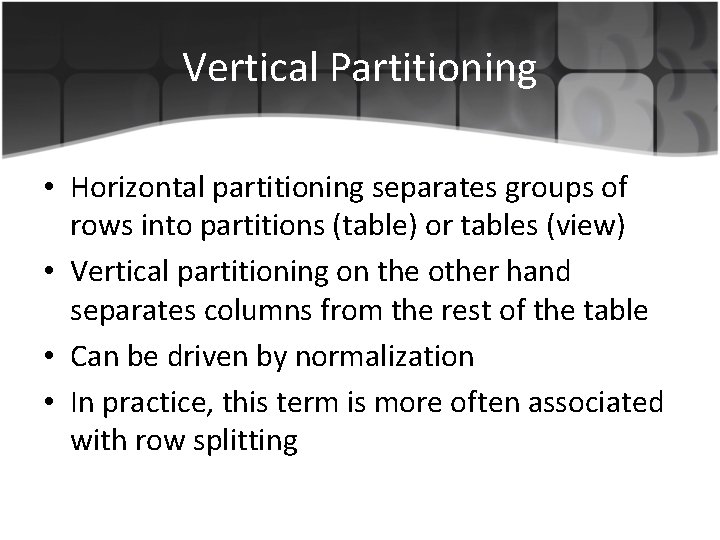 Vertical Partitioning

• Horizontal partitioning separates groups of rows into partitions (table) or tables (view)
• Vertical partitioning on the other hand separates columns from the rest of the table
• Can be driven by normalization
• In practice, this term is more often associated with row splitting